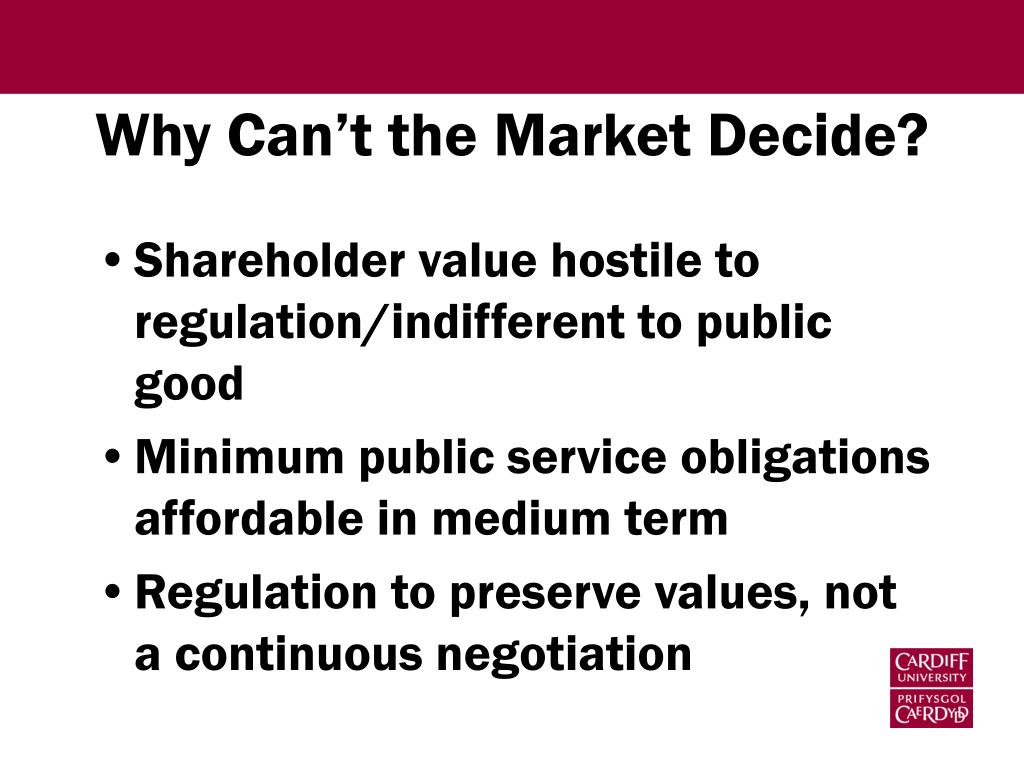 Why Can’t the Market Decide?

• Shareholder value hostile to regulation/indifferent to public good

• Minimum public service obligations affordable in medium term

• Regulation to preserve values, not a continuous negotiation

CARDIFF UNIVERSITY
PRIFYSGOL CAERDYDD